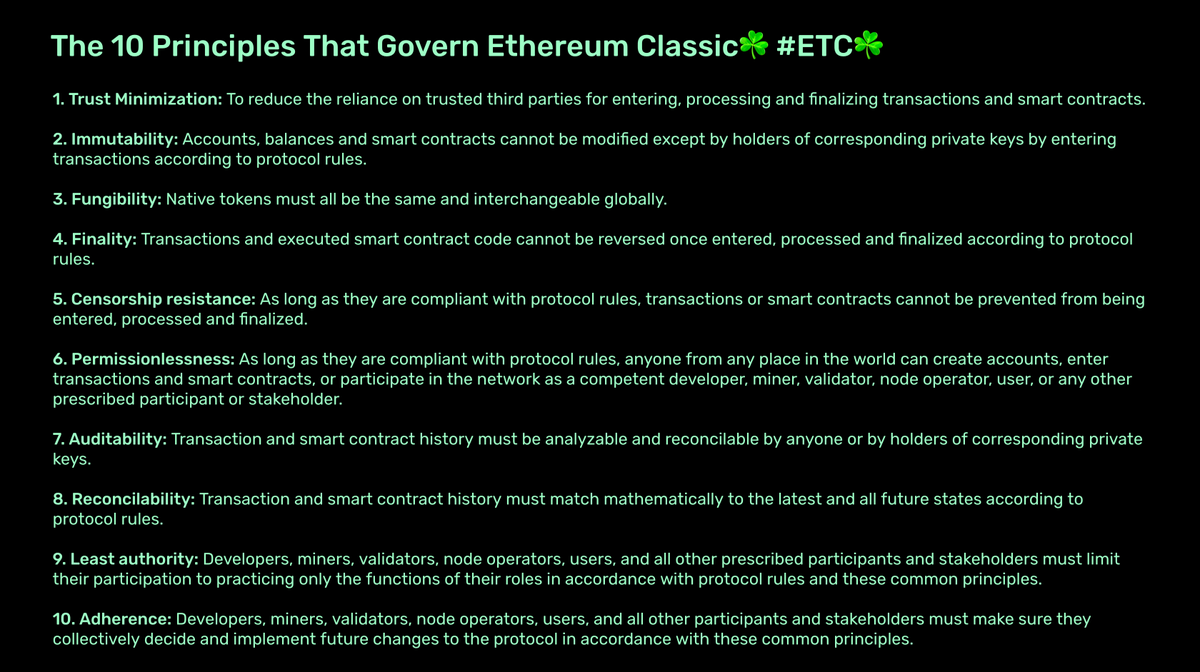 The 10 Principles That Govern Ethereum Classic☘️ #ETC☘️

1. Trust Minimization: To reduce the reliance on trusted third parties for entering, processing and finalizing transactions and smart contracts.

2. Immutability: Accounts, balances and smart contracts cannot be modified except by holders of corresponding private keys by entering transactions according to protocol rules.

3. Fungibility: Native tokens must all be the same and interchangeable globally.

4. Finality: Transactions and executed smart contract code cannot be reversed once entered, processed and finalized according to protocol rules.

5. Censorship resistance: As long as they are compliant with protocol rules, transactions or smart contracts cannot be prevented from being entered, processed and finalized.

6. Permissionlessness: As long as they are compliant with protocol rules, anyone from any place in the world can create accounts, enter transactions and smart contracts, or participate in the network as a competent developer, miner, validator, node operator, user, or any other prescribed participant or stakeholder.

7. Auditability: Transaction and smart contract history must be analyzable and reconcilable by anyone or by holders of corresponding private keys.

8. Reconcilability: Transaction and smart contract history must match mathematically to the latest and all future states according to protocol rules.

9. Least authority: Developers, miners, validators, node operators, users, and all other prescribed participants and stakeholders must limit their participation to practicing only the functions of their roles in accordance with protocol rules and these common principles.

10. Adherence: Developers, miners, validators, node operators, users, and all other participants and stakeholders must make sure they collectively decide and implement future changes to the protocol in accordance with these common principles.